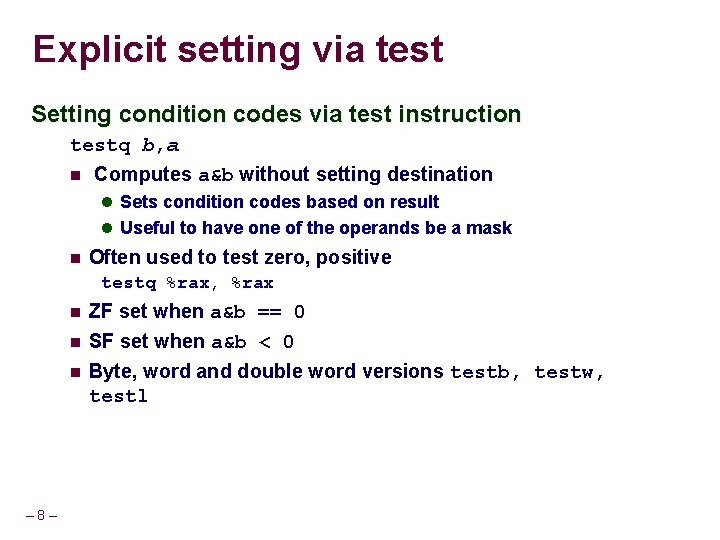 Explicit setting via test

Setting condition codes via test instruction

testq b,a

- Computes a&b without setting destination
  - Sets condition codes based on result
  - Useful to have one of the operands be a mask
- Often used to test zero, positive
  testq %rax, %rax
- ZF set when a&b == 0
- SF set when a&b < 0
- Byte, word and double word versions testb, testw, testl

– 8 –